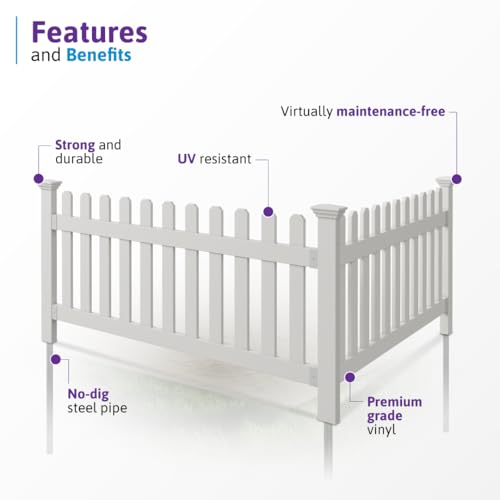 Features
and Benefits

Virtually maintenance-free

Strong and durable

UV resistant

No-dig steel pipe

Premium grade vinyl